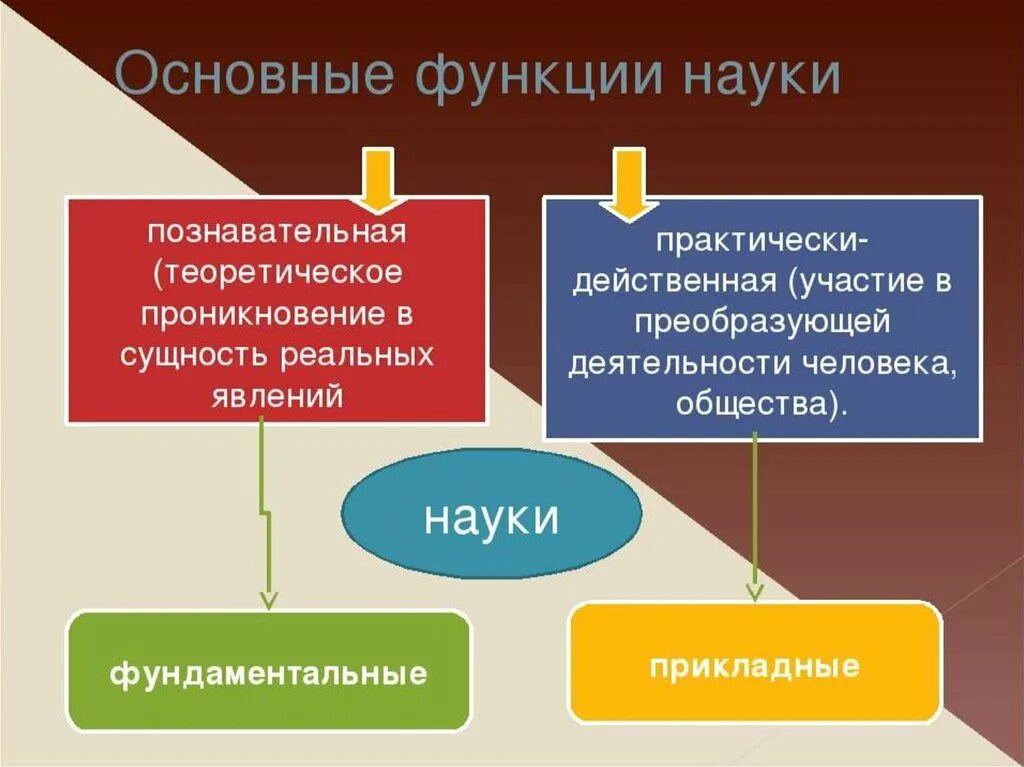 Основные функции науки

познавательная (теоретическое проникновение в сущность реальных явлений

практически-действенная (участие в преобразующей деятельности человека, общества).

науки

фундаментальные

прикладные